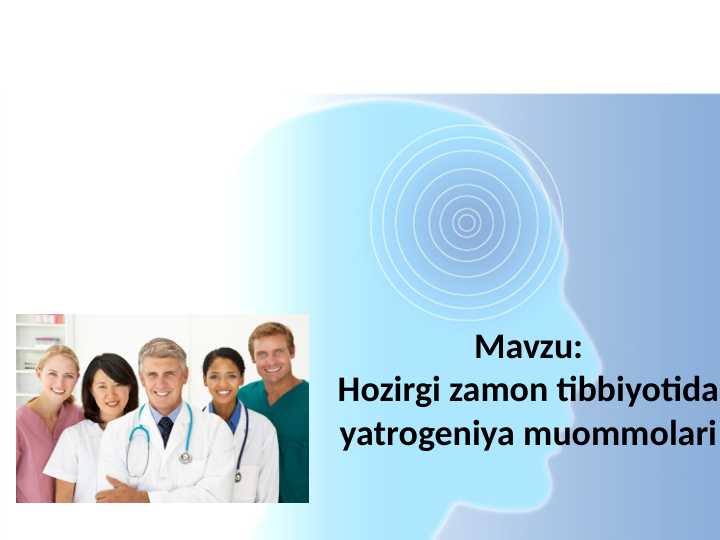 Mavzu:
Hozirgi zamon tibbiyotida yatrogeniya muommolari